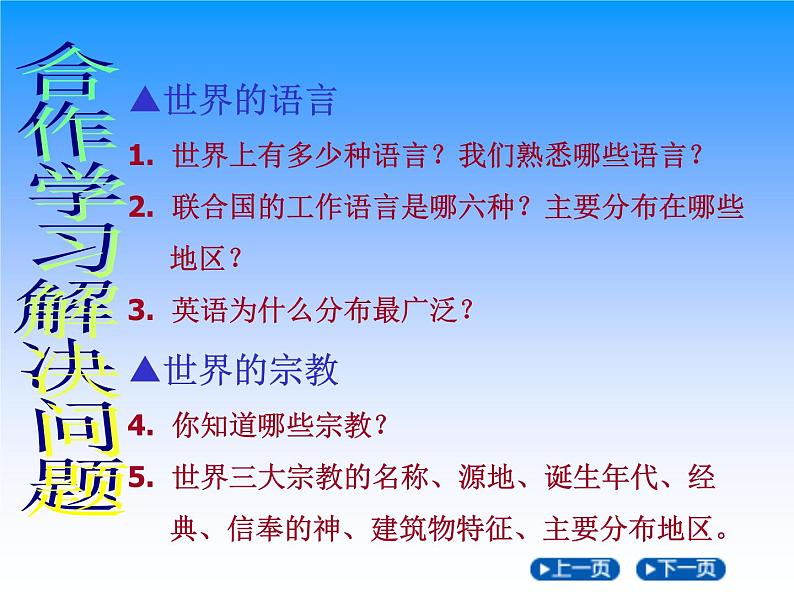 合作学习解决问题

▲世界的语言

1. 世界上有多少种语言？我们熟悉哪些语言？

2. 联合国的工作语言是哪六种？主要分布在哪些地区？

3. 英语为什么分布最广泛？

▲世界的宗教

4. 你知道哪些宗教？

5. 世界三大宗教的名称、源地、诞生年代、经典、信奉的神、建筑物特征、主要分布地区。

上一页 下一页